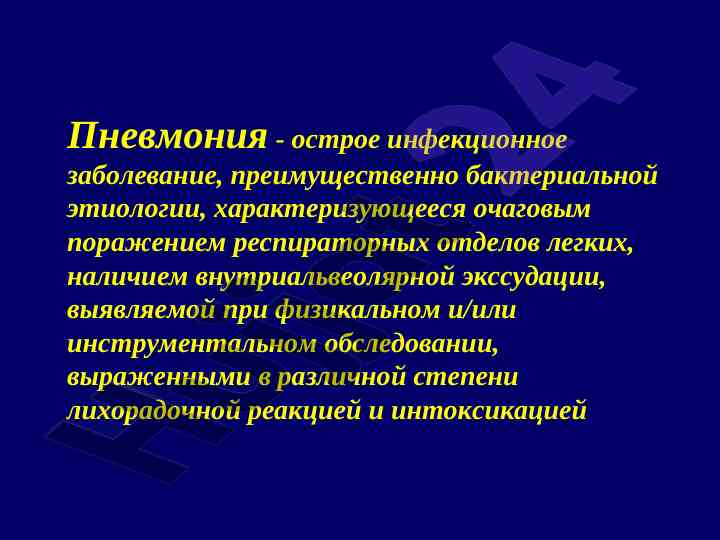 Пневмония - острое инфекционное заболевание, преимущественно бактериальной этиологии, характеризующееся очаговым поражением респираторных отделов легких, наличием внутриальвеолярной экссудации, выявляемой при физикальном и/или инструментальном обследовании, выраженными в различной степени лихорадочной реакцией и интоксикацией